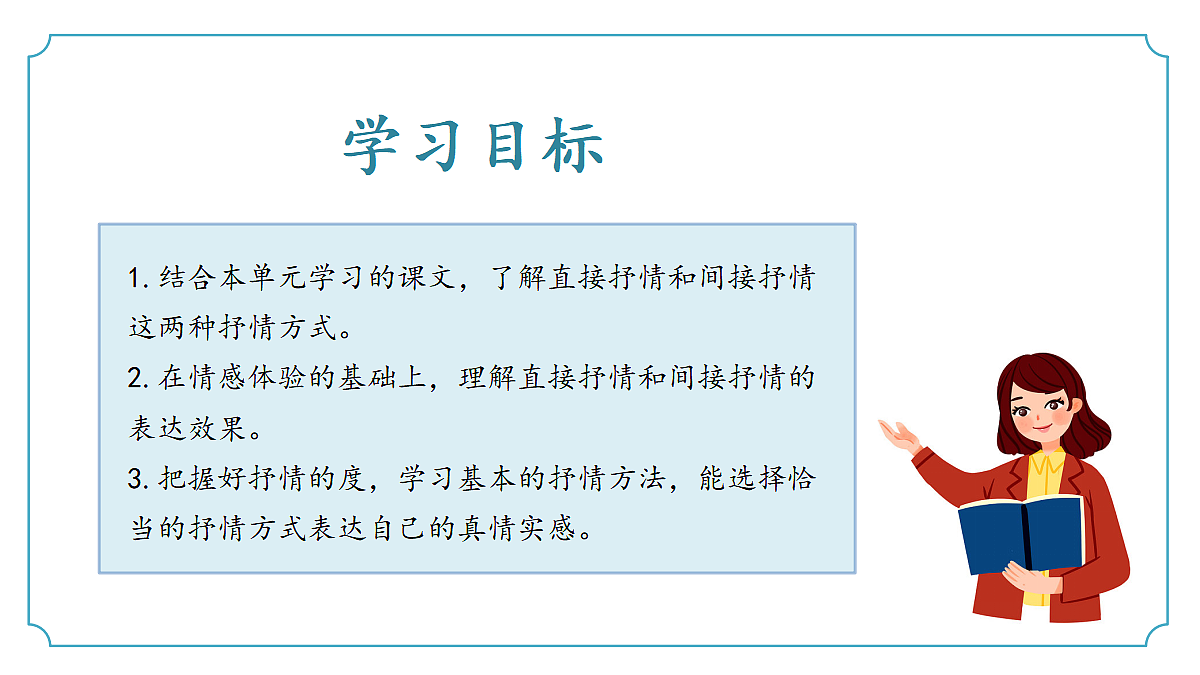 学习目标

1. 结合本单元学习的课文，了解直接抒情和间接抒情这两种抒情方式。

2. 在情感体验的基础上，理解直接抒情和间接抒情的表达效果。

3. 把握好抒情的度，学习基本的抒情方法，能选择恰当的抒情方式表达自己的真情实感。